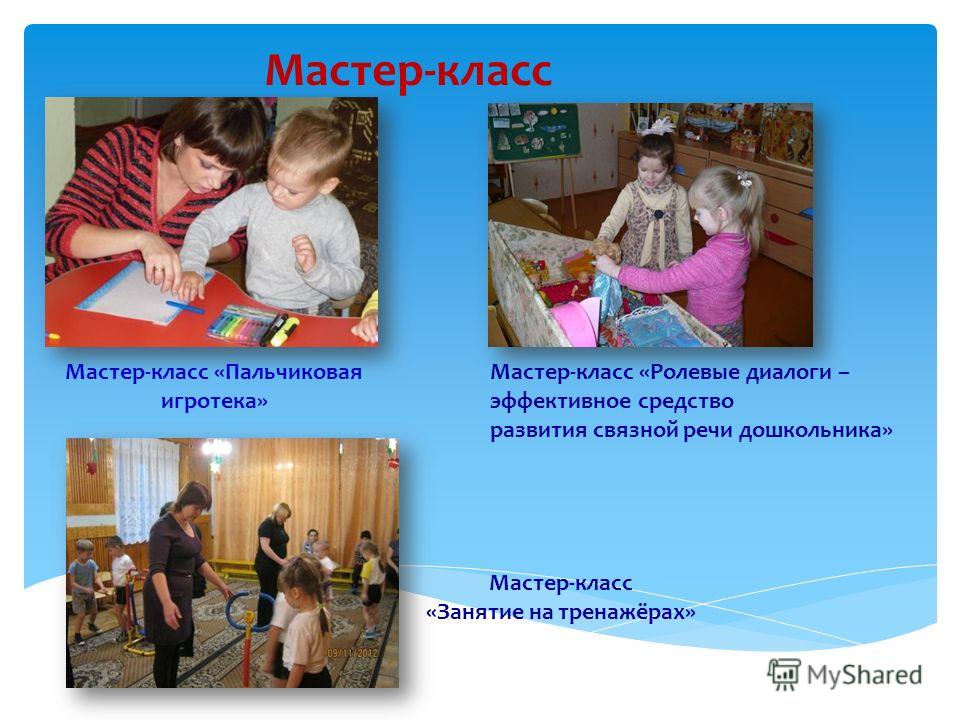 Мастер-класс

Мастер-класс «Пальчиковая игротека»

Мастер-класс «Ролевые диалоги – эффективное средство развития связной речи дошкольника»

09/11/2012

Мастер-класс «Занятие на тренажёрах»

MyShared